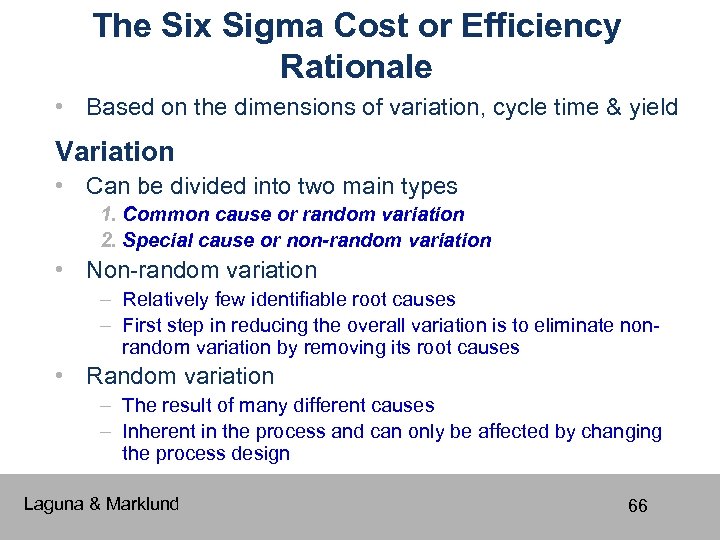 The Six Sigma Cost or Efficiency Rationale

• Based on the dimensions of variation, cycle time & yield

Variation

• Can be divided into two main types
  1. Common cause or random variation
  2. Special cause or non-random variation
• Non-random variation
  – Relatively few identifiable root causes
  – First step in reducing the overall variation is to eliminate non-random variation by removing its root causes
• Random variation
  – The result of many different causes
  – Inherent in the process and can only be affected by changing the process design

Laguna & Marklund

66